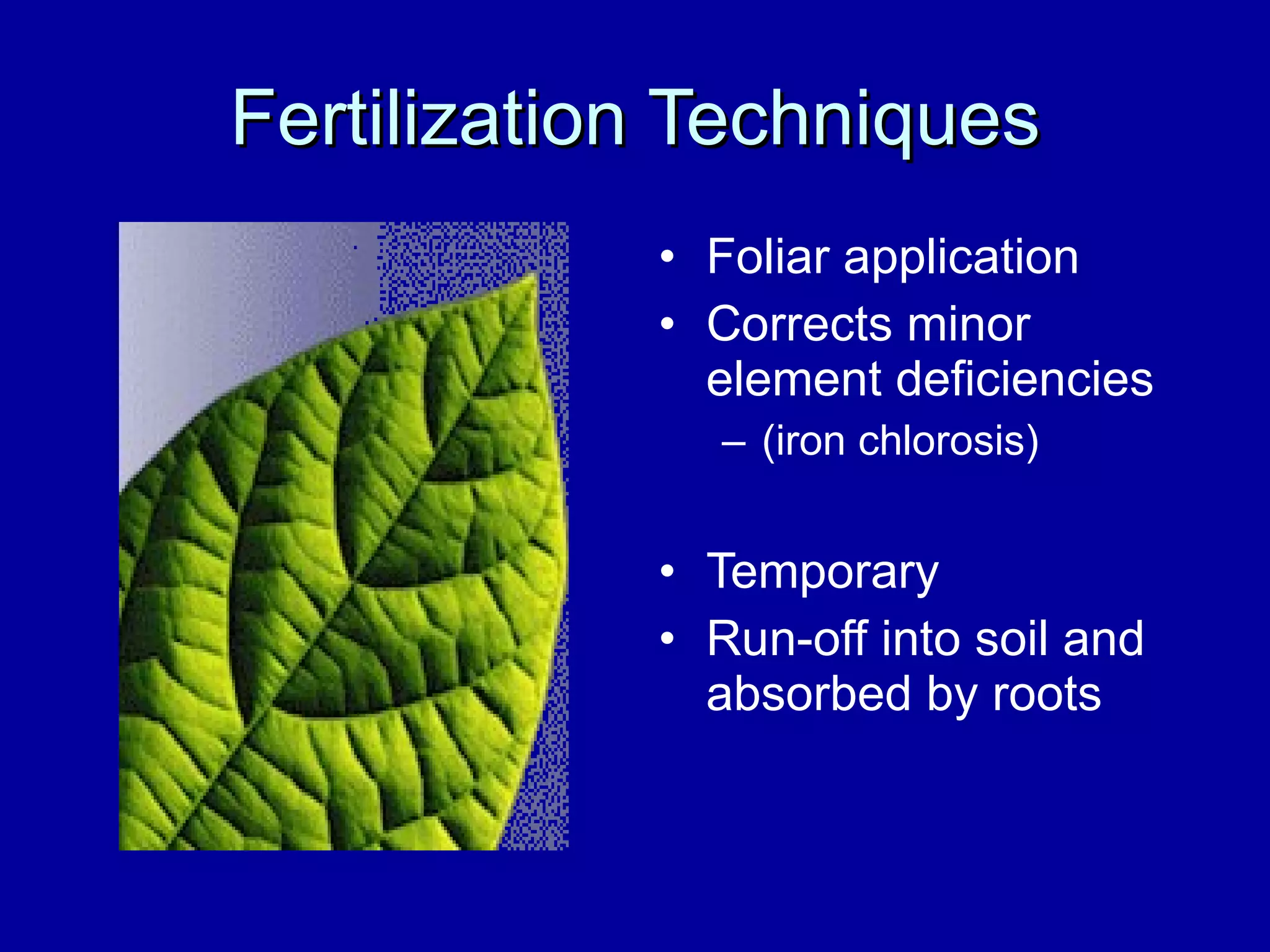 Fertilization Techniques

• Foliar application
• Corrects minor element deficiencies
– (iron chlorosis)

• Temporary
• Run-off into soil and absorbed by roots